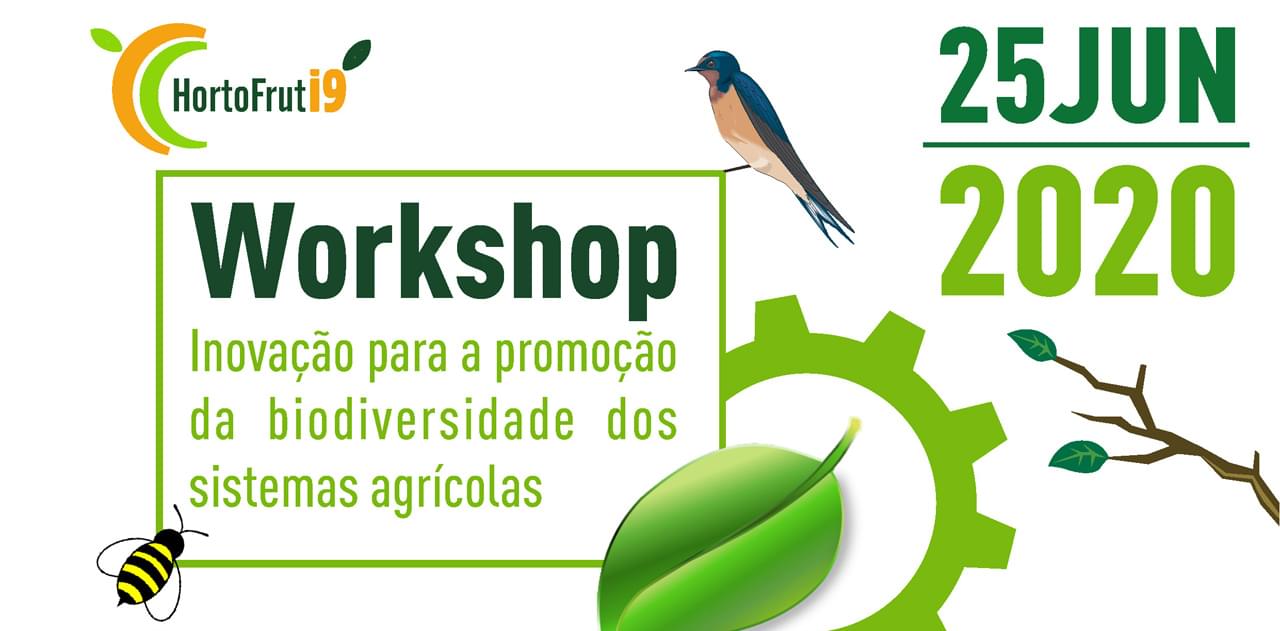 HortoFruti9

25JUN
2020

Workshop
Inovação para a promoção da biodiversidade dos sistemas agrícolas